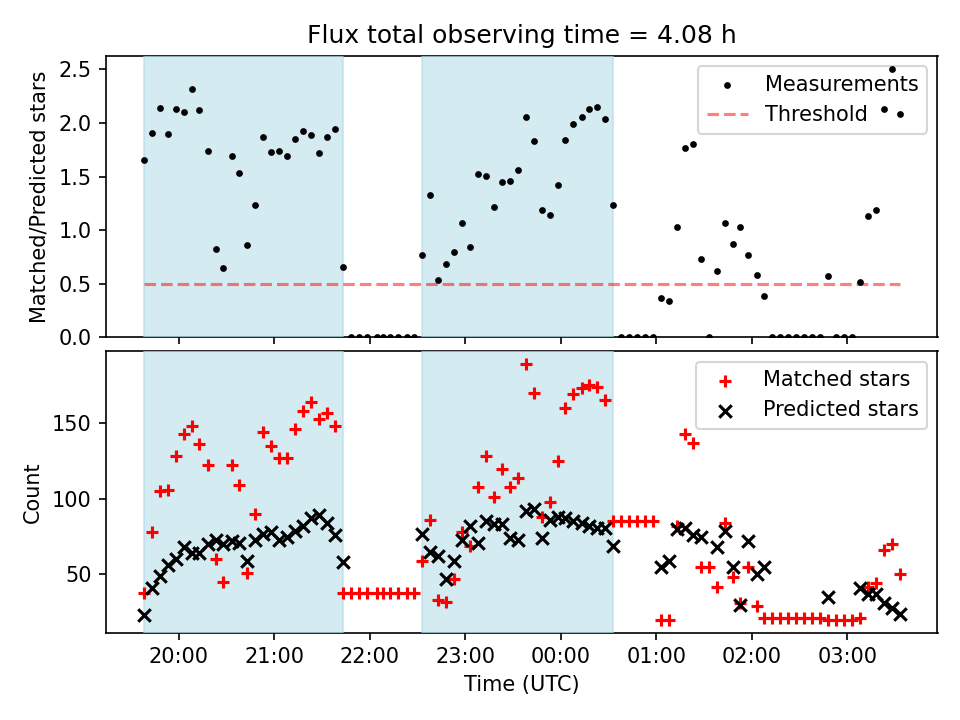 Flux total observing time = 4.08 h

Matched/Predicted stars

2.5
2.0
1.5
1.0
0.5
0.0

Measurements
Threshold

Count

150
100
50

Matched stars
Predicted stars

20:00
21:00
22:00
23:00
00:00
01:00
02:00
03:00

Time (UTC)